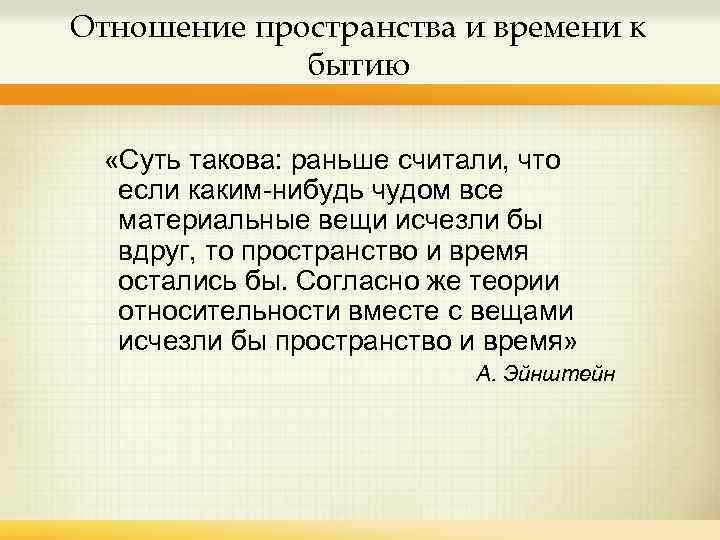 Отношение пространства и времени к бытию

«Суть такова: раньше считали, что если каким-нибудь чудом все материальные вещи исчезли бы вдруг, то пространство и время остались бы. Согласно же теории относительности вместе с вещами исчезли бы пространство и время»

А. Эйнштейн